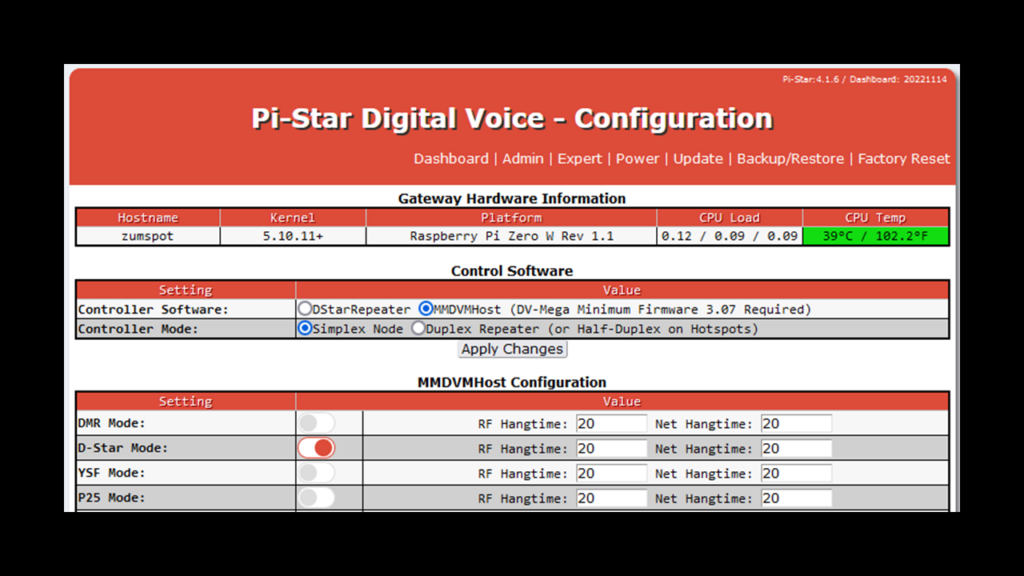 Pi-Star:4.1.6 / Dashboard: 20221114

Pi-Star Digital Voice - Configuration

Dashboard | Admin | Expert | Power | Update | Backup/Restore | Factory Reset

Gateway Hardware Information

| Hostname | Kernel | Platform | CPU Load | CPU Temp |
|---|---|---|---|---|
| zumspot | 5.10.11+ | Raspberry Pi Zero W Rev 1.1 | 0.12 / 0.09 / 0.09 | 39°C / 102.2°F |

Control Software

| Setting | Value |
|---|---|
| Controller Software: | DStarRepeater MMDVMHost (DV-Mega Minimum Firmware 3.07 Required) |
| Controller Mode: | Simplex Node Duplex Repeater (or Half-Duplex on Hotspots) |

Apply Changes

MMDVMHost Configuration

| Setting | Value | |
|---|---|---|
| DMR Mode: | | RF Hangtime: 20 Net Hangtime: 20 |
| D-Star Mode: | | RF Hangtime: 20 Net Hangtime: 20 |
| YSF Mode: | | RF Hangtime: 20 Net Hangtime: 20 |
| P25 Mode: | | RF Hangtime: 20 Net Hangtime: 20 |